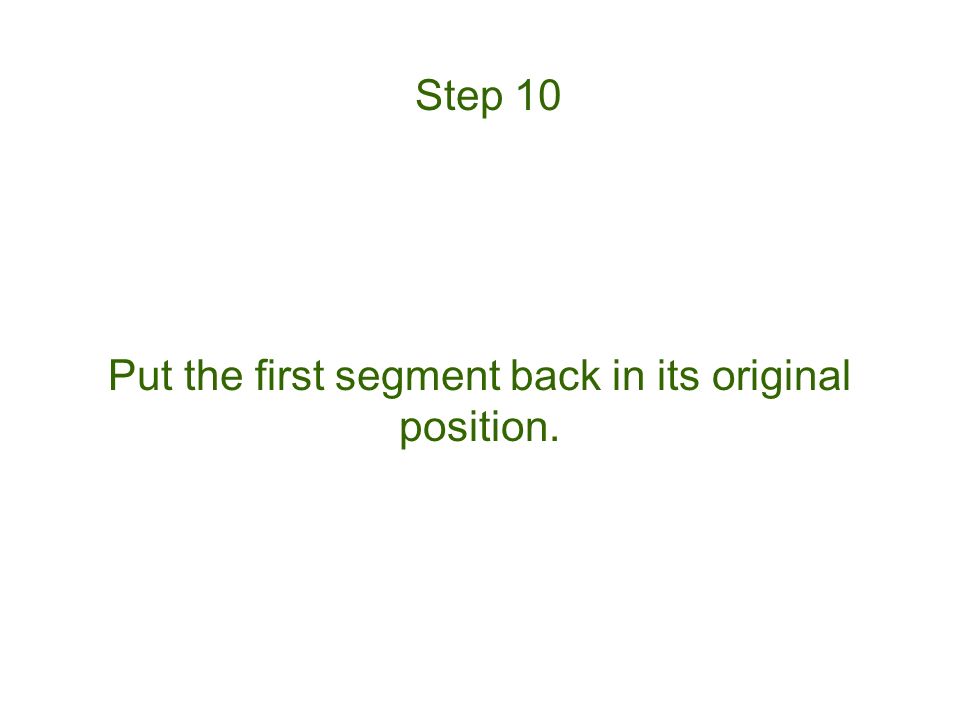 Step 10

Put the first segment back in its original position.